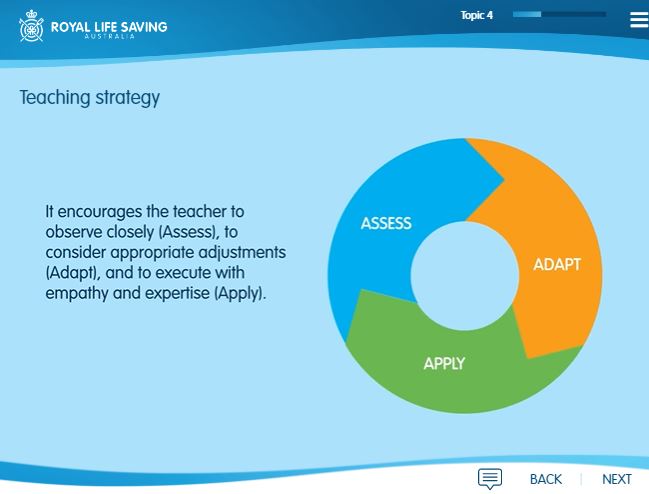 ROYAL LIFE SAVING
AUSTRALIA

Topic 4

Teaching strategy

It encourages the teacher to observe closely (Assess), to consider appropriate adjustments (Adapt), and to execute with empathy and expertise (Apply).

ASSESS

ADAPT

APPLY

BACK | NEXT